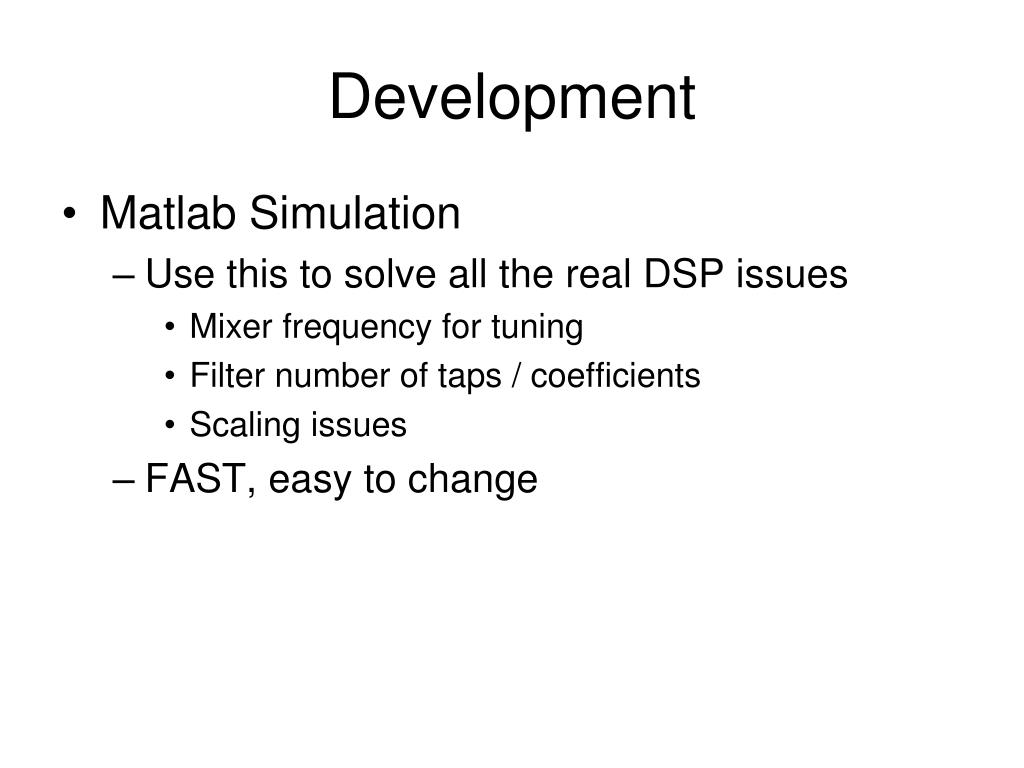 Development

• Matlab Simulation
  – Use this to solve all the real DSP issues
    • Mixer frequency for tuning
    • Filter number of taps / coefficients
    • Scaling issues
  – FAST, easy to change